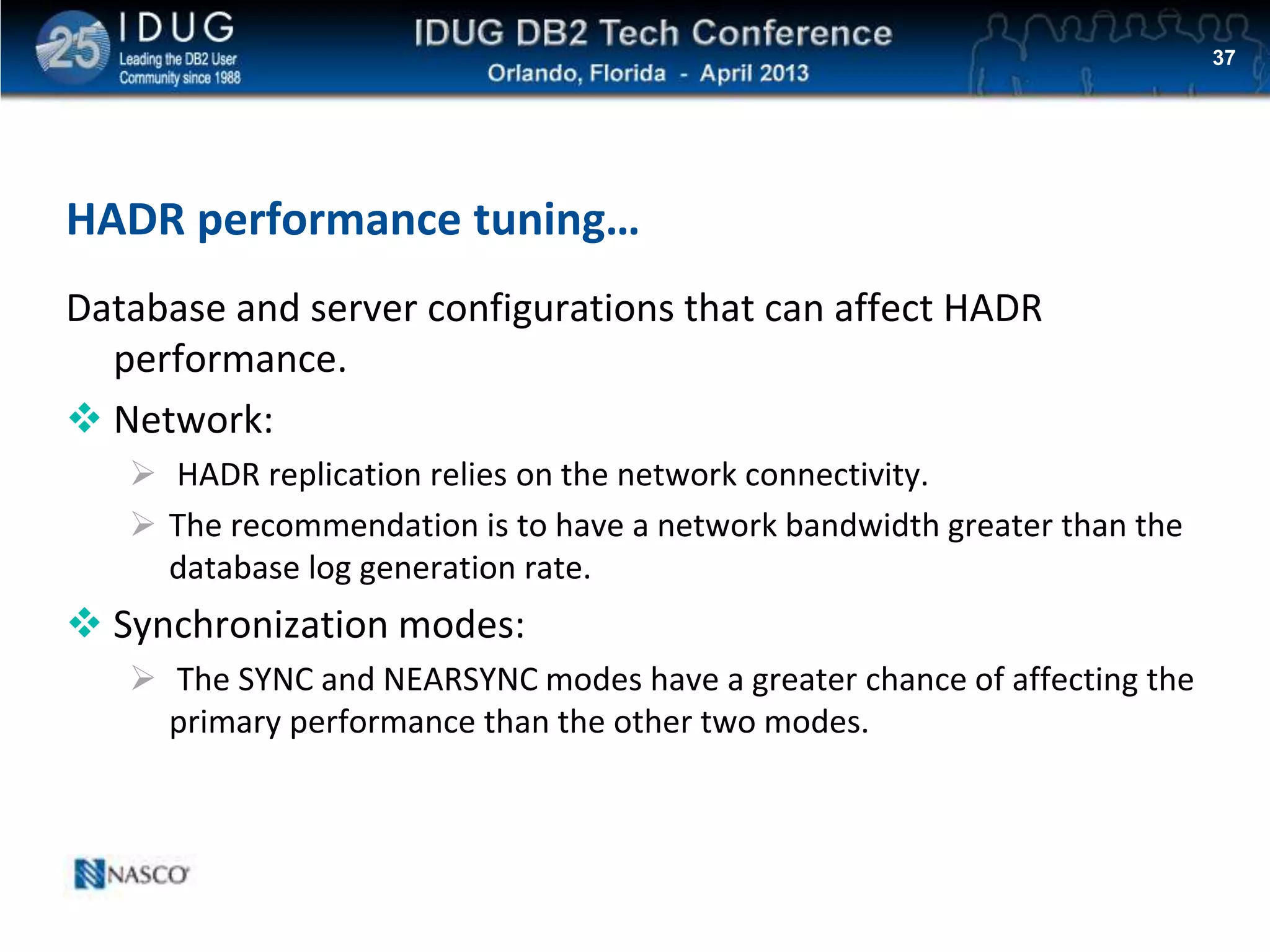 25 IDUG Leading the DB2 User Community since 1988

IDUG DB2 Tech Conference
Orlando, Florida - April 2013

37

HADR performance tuning…

Database and server configurations that can affect HADR performance.

❖ Network:

➢ HADR replication relies on the network connectivity.

➢ The recommendation is to have a network bandwidth greater than the database log generation rate.

❖ Synchronization modes:

➢ The SYNC and NEARSYNC modes have a greater chance of affecting the primary performance than the other two modes.

NASCO